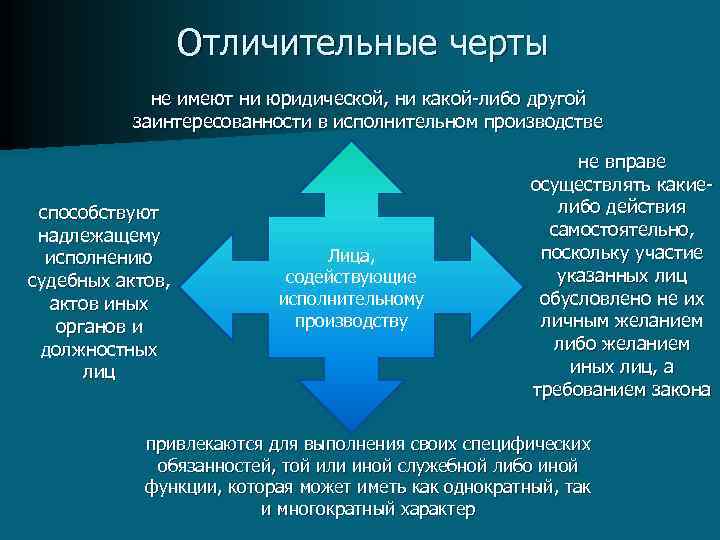 Отличительные черты

не имеют ни юридической, ни какой-либо другой заинтересованности в исполнительном производстве

способствуют надлежащему исполнению судебных актов, актов иных органов и должностных лиц

Лица, содействующие исполнительному производству

не вправе осуществлять какие-либо действия самостоятельно, поскольку участие указанных лиц обусловлено не их личным желанием либо желанием иных лиц, а требованием закона

привлекаются для выполнения своих специфических обязанностей, той или иной служебной либо иной функции, которая может иметь как однократный, так и многократный характер